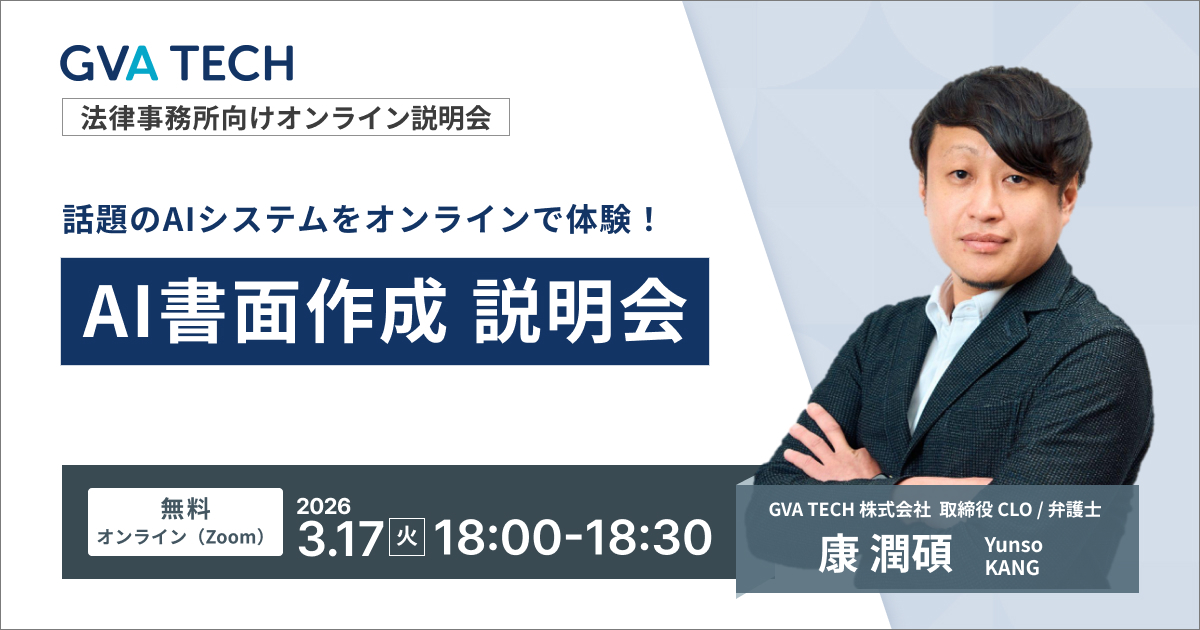 GVA TECH

法律事務所向けオンライン説明会

話題のAIシステムをオンラインで体験！

AI書面作成 説明会

無料
オンライン（Zoom）

2026
3.17 火 18:00-18:30

GVA TECH 株式会社 取締役 CLO / 弁護士
康 潤碩 Yunso KANG